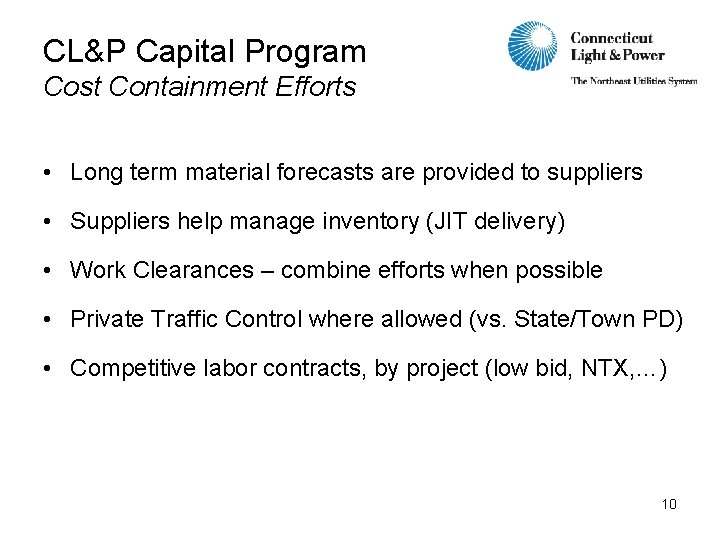 CL&P Capital Program
Cost Containment Efforts

Connecticut Light & Power
The Northeast Utilities System

• Long term material forecasts are provided to suppliers
• Suppliers help manage inventory (JIT delivery)
• Work Clearances – combine efforts when possible
• Private Traffic Control where allowed (vs. State/Town PD)
• Competitive labor contracts, by project (low bid, NTX,…)

10